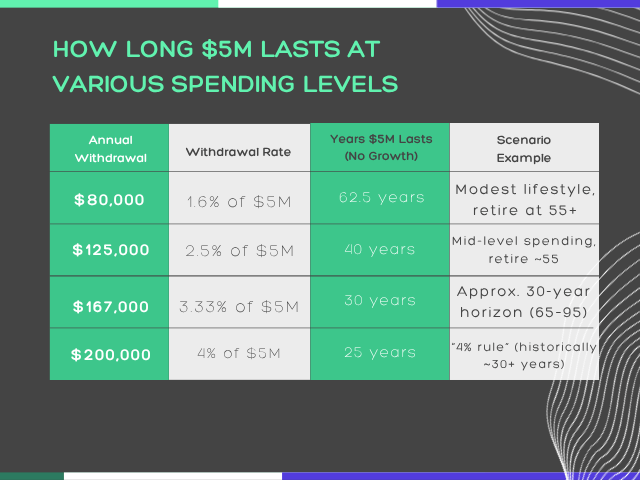 HOW LONG \$5M LASTS AT VARIOUS SPENDING LEVELS

| Annual Withdrawal | Withdrawal Rate | Years \$5M Lasts (No Growth) | Scenario Example |
|---|---|---|---|
| \$80,000 | 1.6% of \$5M | 62.5 years | Modest lifestyle, retire at 55+ |
| \$125,000 | 2.5% of \$5M | 40 years | Mid-level spending, retire ~55 |
| \$167,000 | 3.33% of \$5M | 30 years | Approx. 30-year horizon (65-95) |
| \$200,000 | 4% of \$5M | 25 years | "4% rule" (historically ~30+ years) |